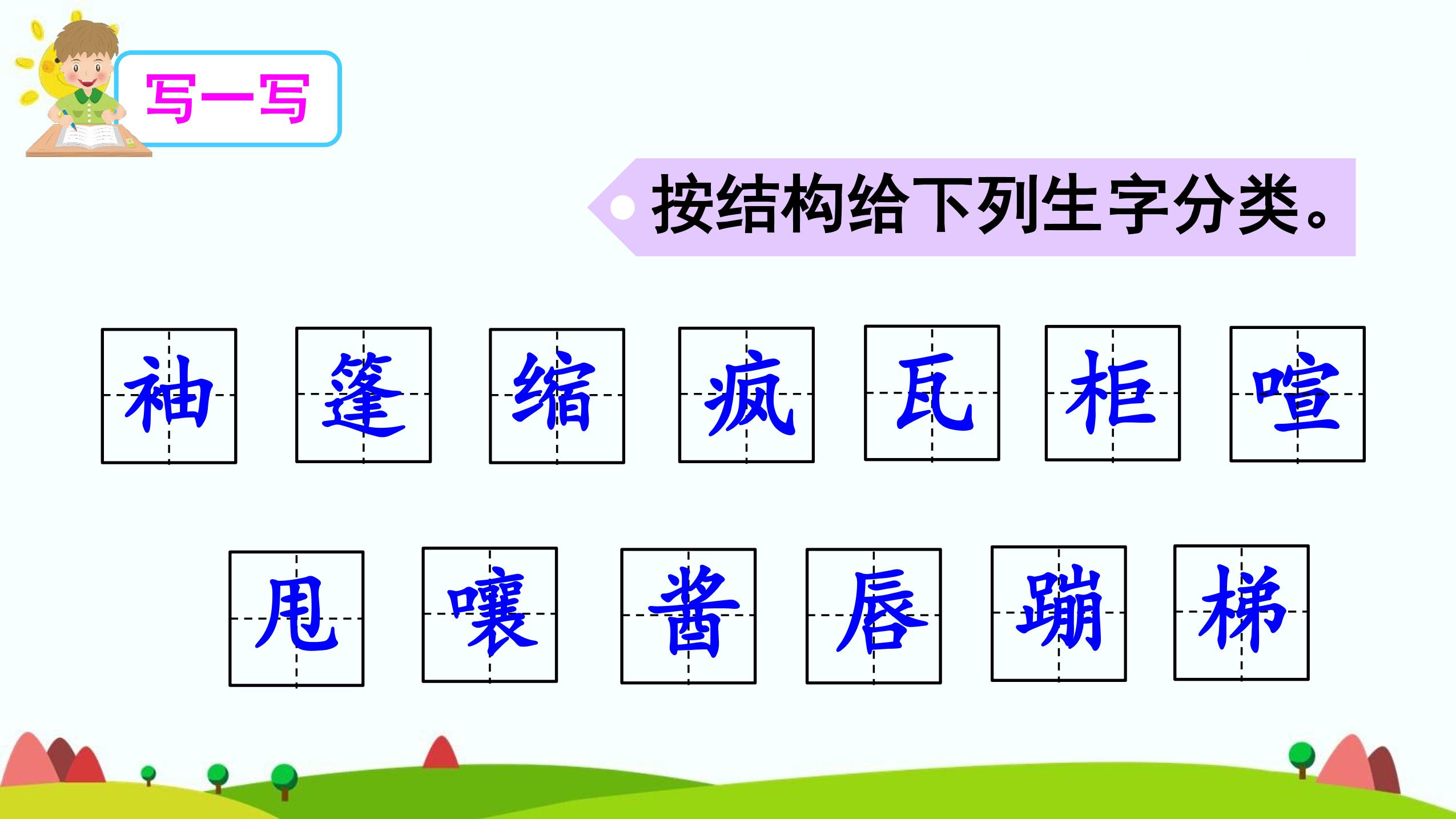 写一写

按结构给下列生字分类。

袖 篷 缩 疯 瓦 柜 喧

甩 嚷 酱 唇 蹦 梯